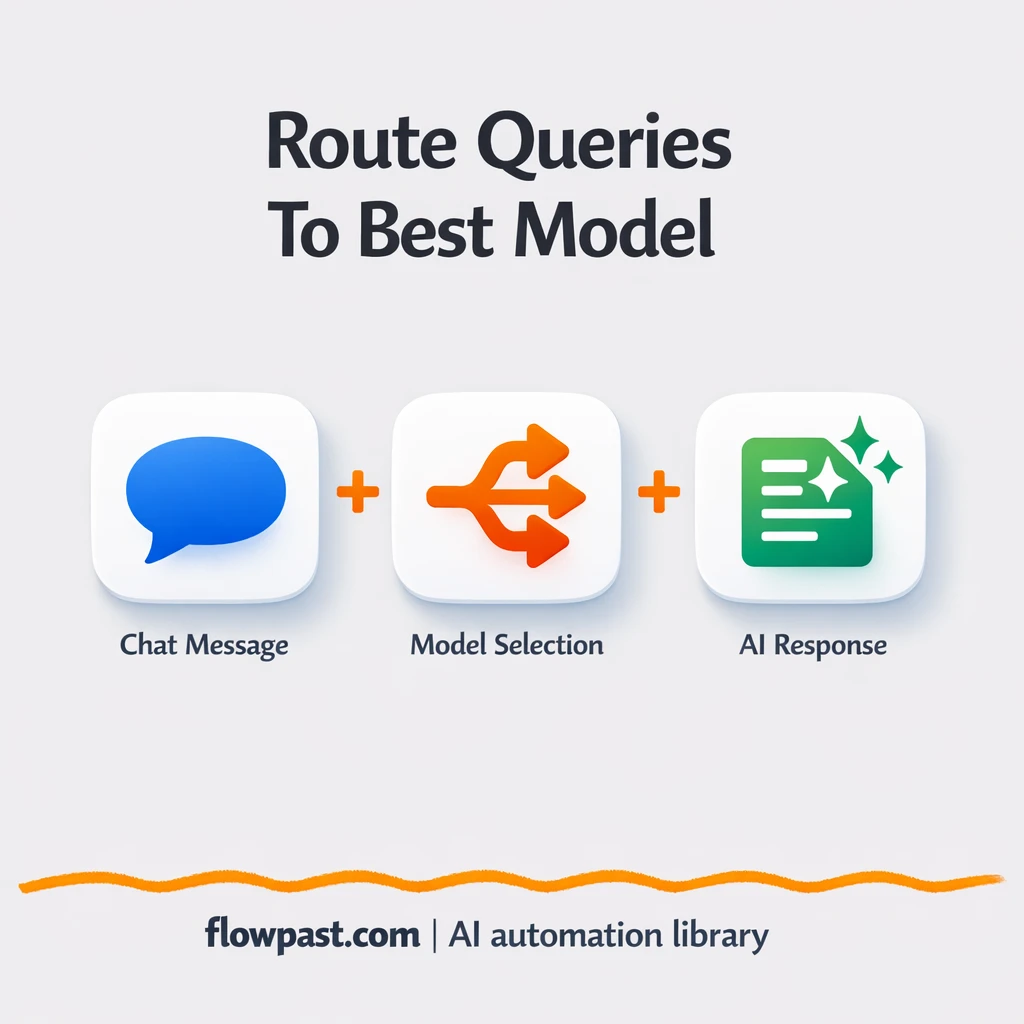 Route Queries To Best Model

+ +

Chat Message

Model Selection

AI Response

flowpast.com | AI automation library